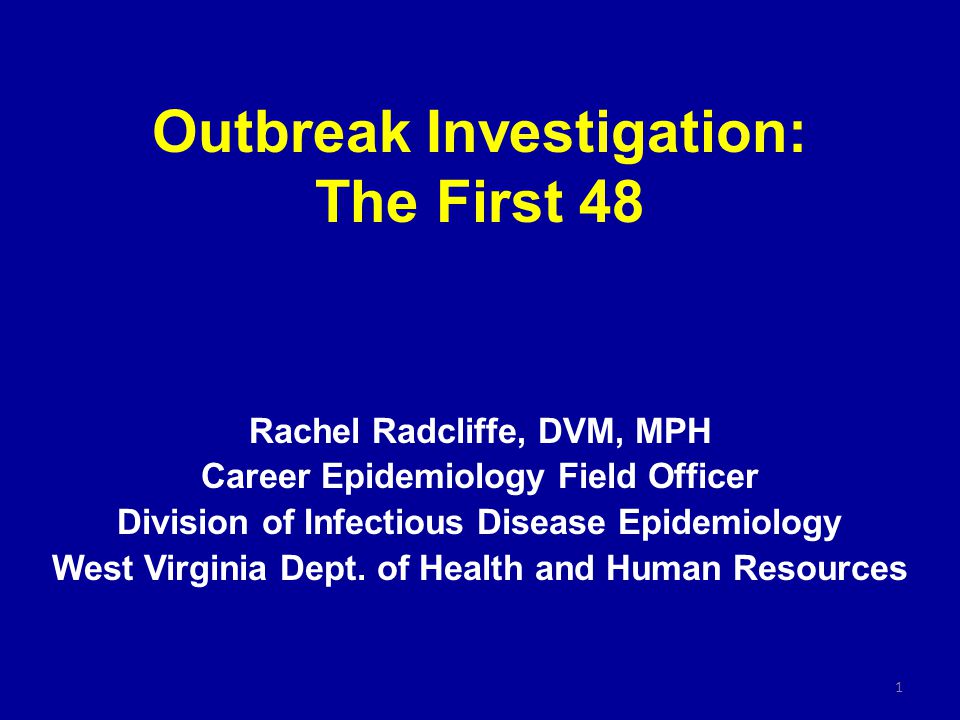 Outbreak Investigation:
The First 48

Rachel Radcliffe, DVM, MPH
Career Epidemiology Field Officer
Division of Infectious Disease Epidemiology
West Virginia Dept. of Health and Human Resources

1